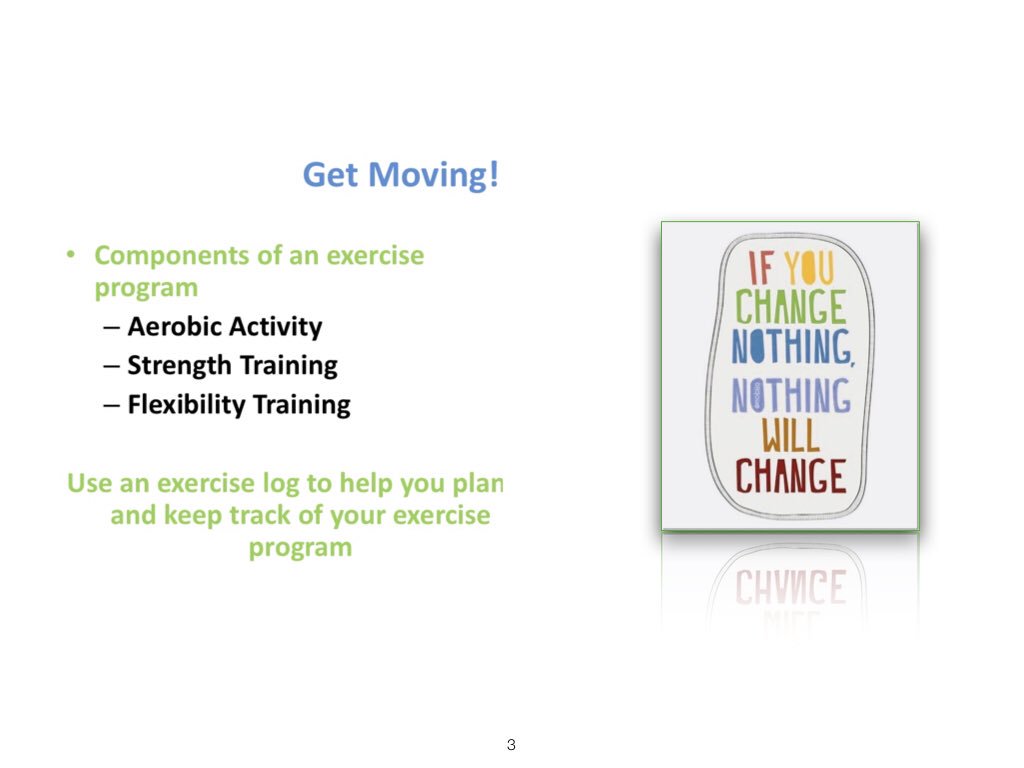 Get Moving!

• Components of an exercise program
– Aerobic Activity
– Strength Training
– Flexibility Training

Use an exercise log to help you plan and keep track of your exercise program

IF YOU CHANGE NOTHING, NOTHING WILL CHANGE

3